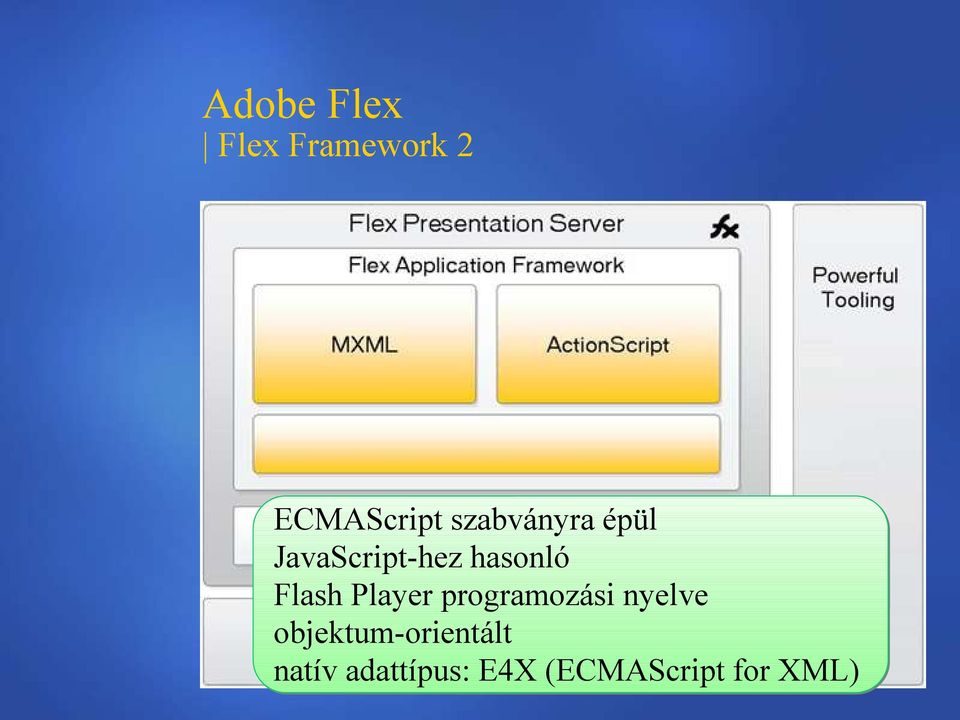 Adobe Flex
| Flex Framework 2

Flex Presentation Server
fx
Flex Application Framework
MXML
ActionScript
Powerful Tooling

ECMAScript szabványra épül
JavaScript-hez hasonló
Flash Player programozási nyelve
objektum-orientált
natív adattípus: E4X (ECMAScript for XML)